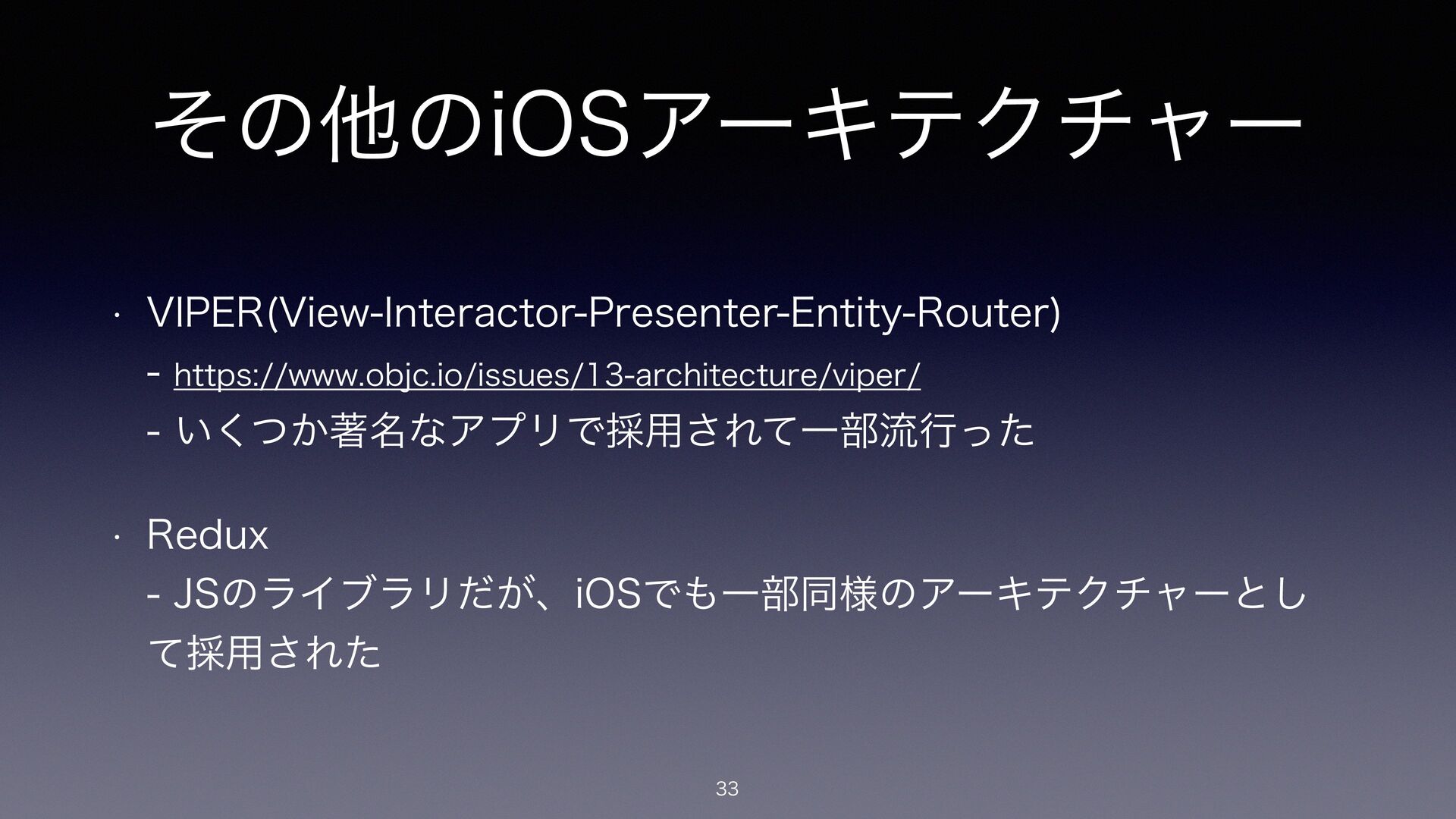 その他のiOSアーキテクチャー

• VIPER(View-Interactor-Presenter-Entity-Router)
- https://www.objc.io/issues/13-architecture/viper/
- いくつか著名なアプリで採用されて一部流行った

• Redux
- JSのライブラリだが、iOSでも一部同様のアーキテクチャーとして採用された

33